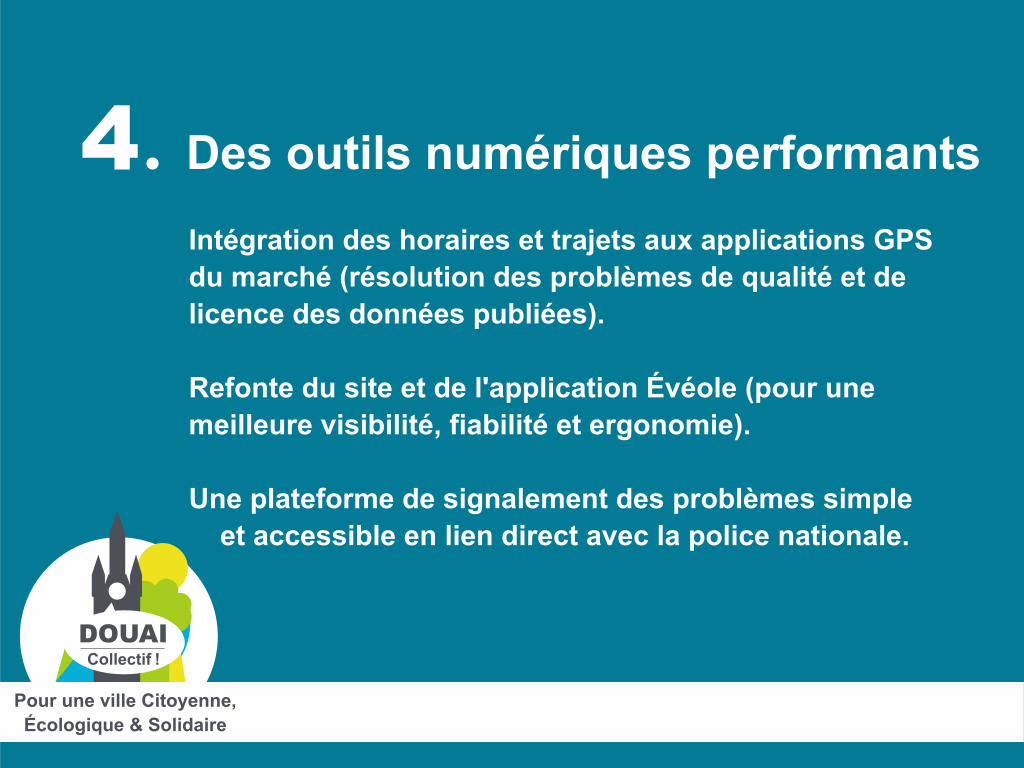 4. Des outils numériques performants

Intégration des horaires et trajets aux applications GPS du marché (résolution des problèmes de qualité et de licence des données publiées).

Refonte du site et de l'application Évéole (pour une meilleure visibilité, fiabilité et ergonomie).

Une plateforme de signalement des problèmes simple et accessible en lien direct avec la police nationale.

DOUAI
Collectif !

Pour une ville Citoyenne,
Écologique & Solidaire